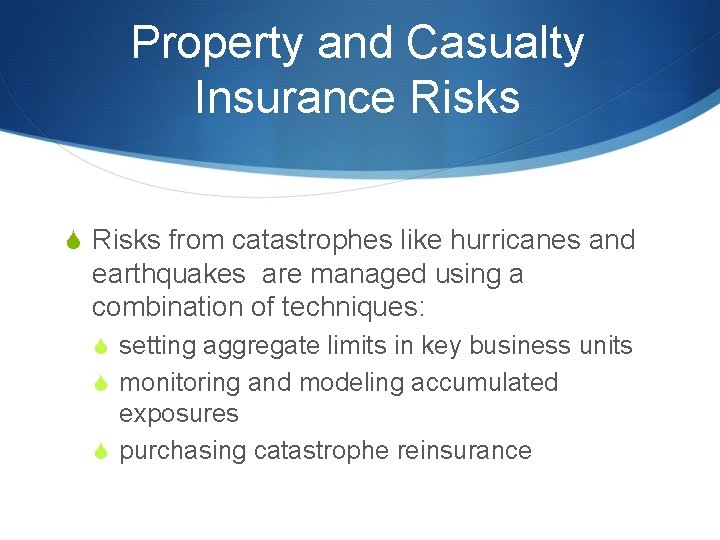 Property and Casualty Insurance Risks

Risks from catastrophes like hurricanes and earthquakes  are managed using a combination of techniques:

setting aggregate limits in key business units

monitoring and modeling accumulated exposures

purchasing catastrophe reinsurance